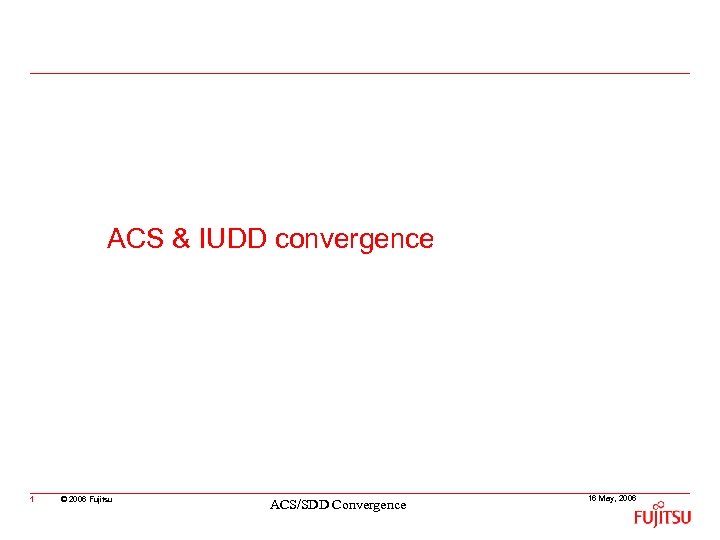 ACS & IUDD convergence

1 © 2006 Fujitsu

ACS/SDD Convergence

16 May, 2006

FUJITSU